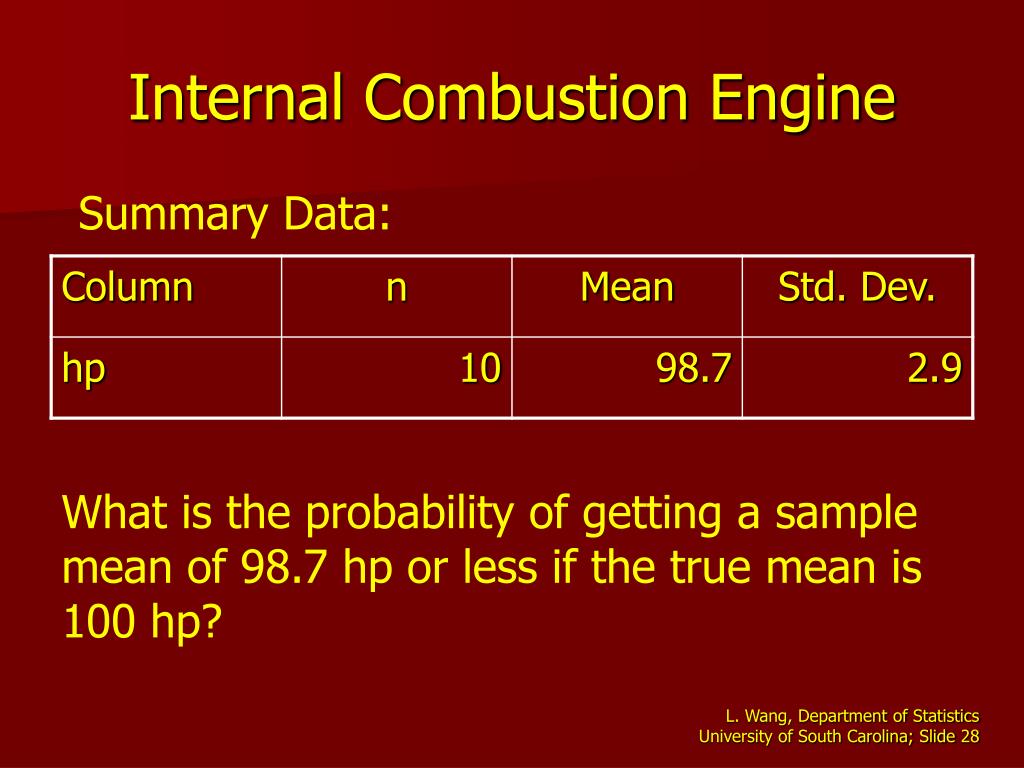 Internal Combustion Engine

Summary Data:

| Column | n | Mean | Std. Dev. |
|---|---|---|---|
| hp | 10 | 98.7 | 2.9 |

What is the probability of getting a sample mean of 98.7 hp or less if the true mean is 100 hp?

L. Wang, Department of Statistics
University of South Carolina; Slide 28